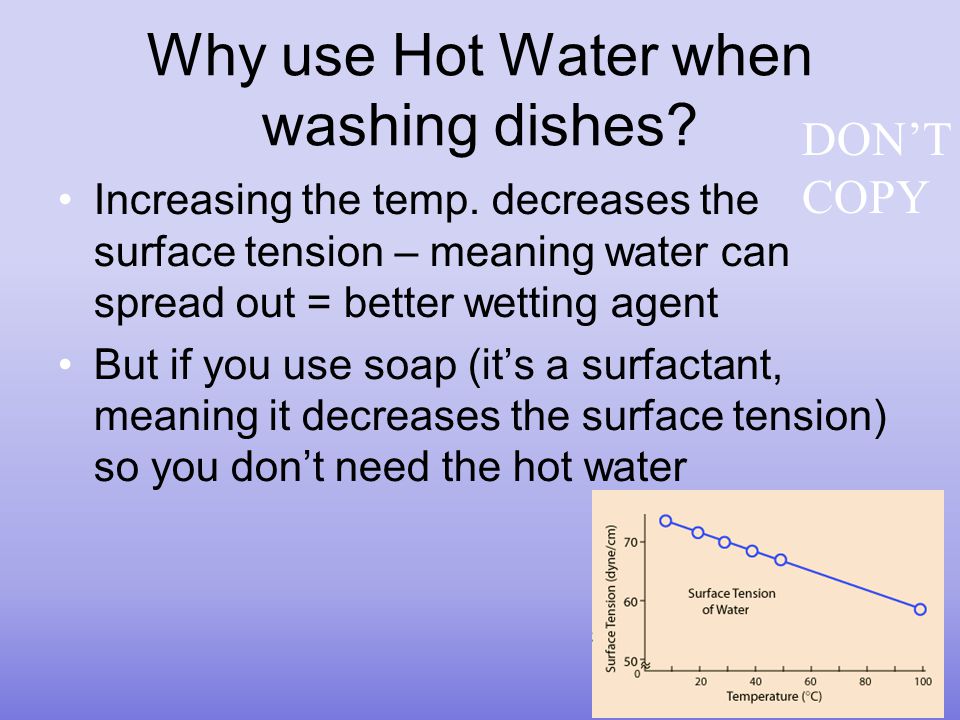 Why use Hot Water when washing dishes?

DON'T COPY

• Increasing the temp. decreases the surface tension – meaning water can spread out = better wetting agent

• But if you use soap (it's a surfactant, meaning it decreases the surface tension) so you don't need the hot water

Surface Tension (dyne/cm)
70
60
50
0
Surface Tension of Water
20
40
60
80
100
Temperature (°C)